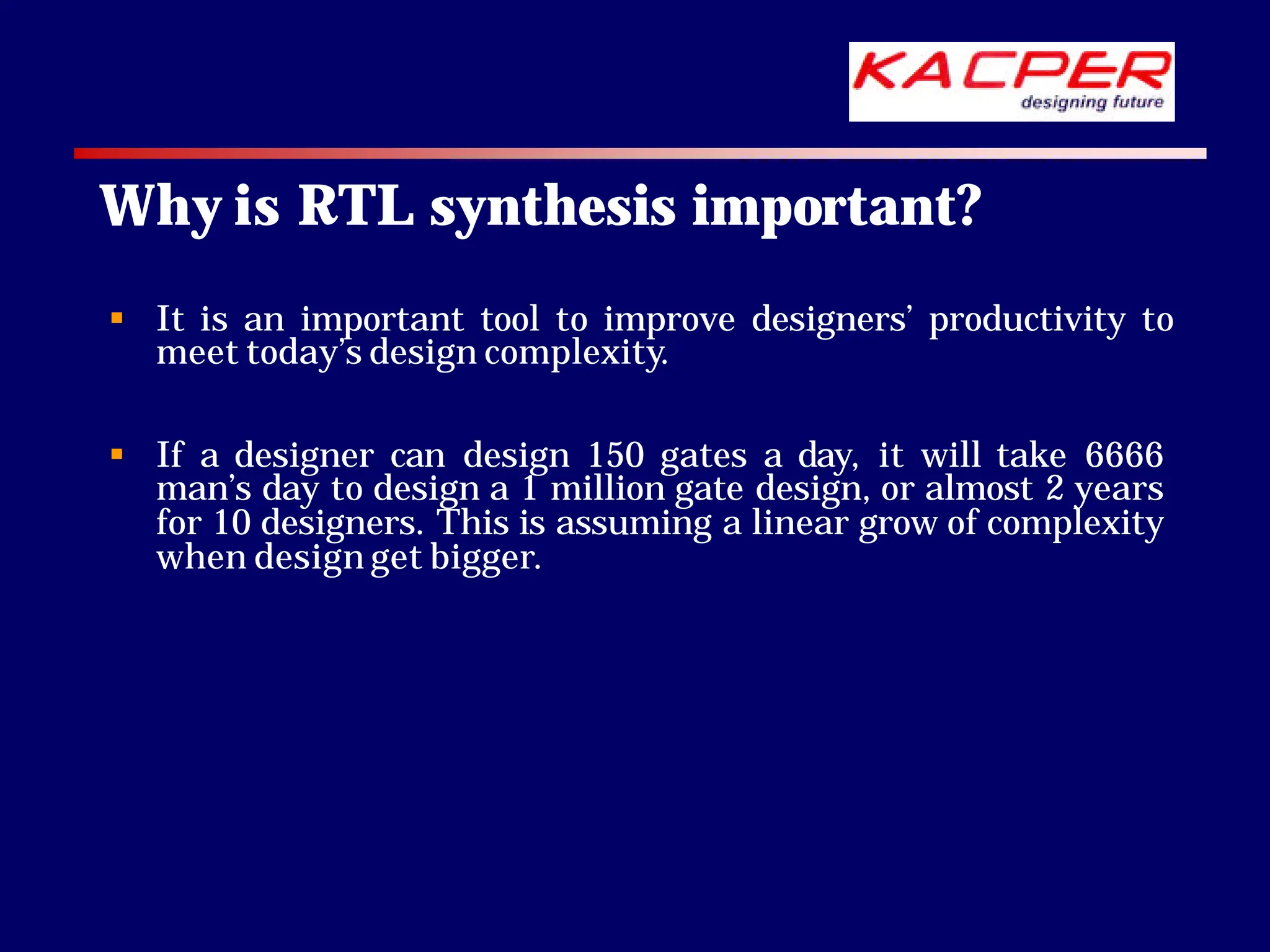 KACPER
designing future

Why is RTL synthesis important?

▪ It is an important tool to improve designers' productivity to meet today's design complexity.

▪ If a designer can design 150 gates a day, it will take 6666 man's day to design a 1 million gate design, or almost 2 years for 10 designers. This is assuming a linear grow of complexity when design get bigger.